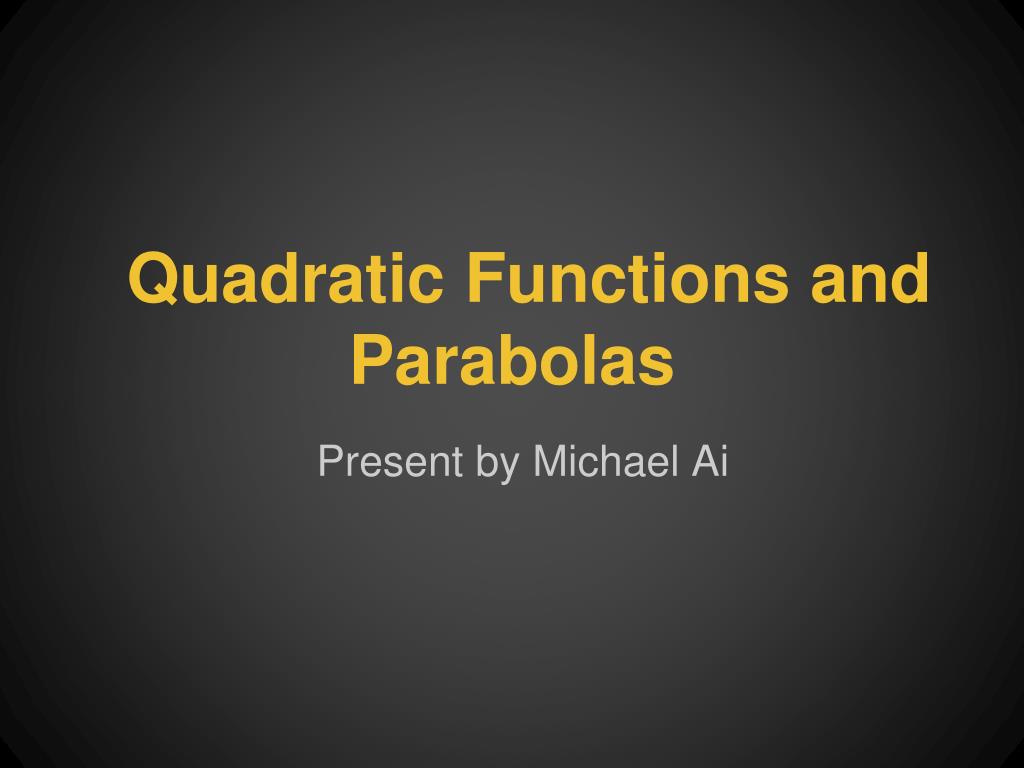 Quadratic Functions and Parabolas

Present by Michael Ai